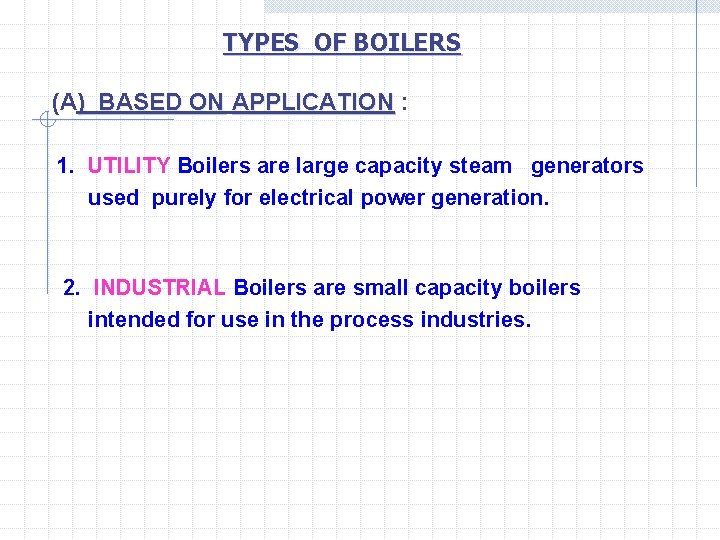 TYPES OF BOILERS

(A) BASED ON APPLICATION :

1. UTILITY Boilers are large capacity steam generators used purely for electrical power generation.

2. INDUSTRIAL Boilers are small capacity boilers intended for use in the process industries.